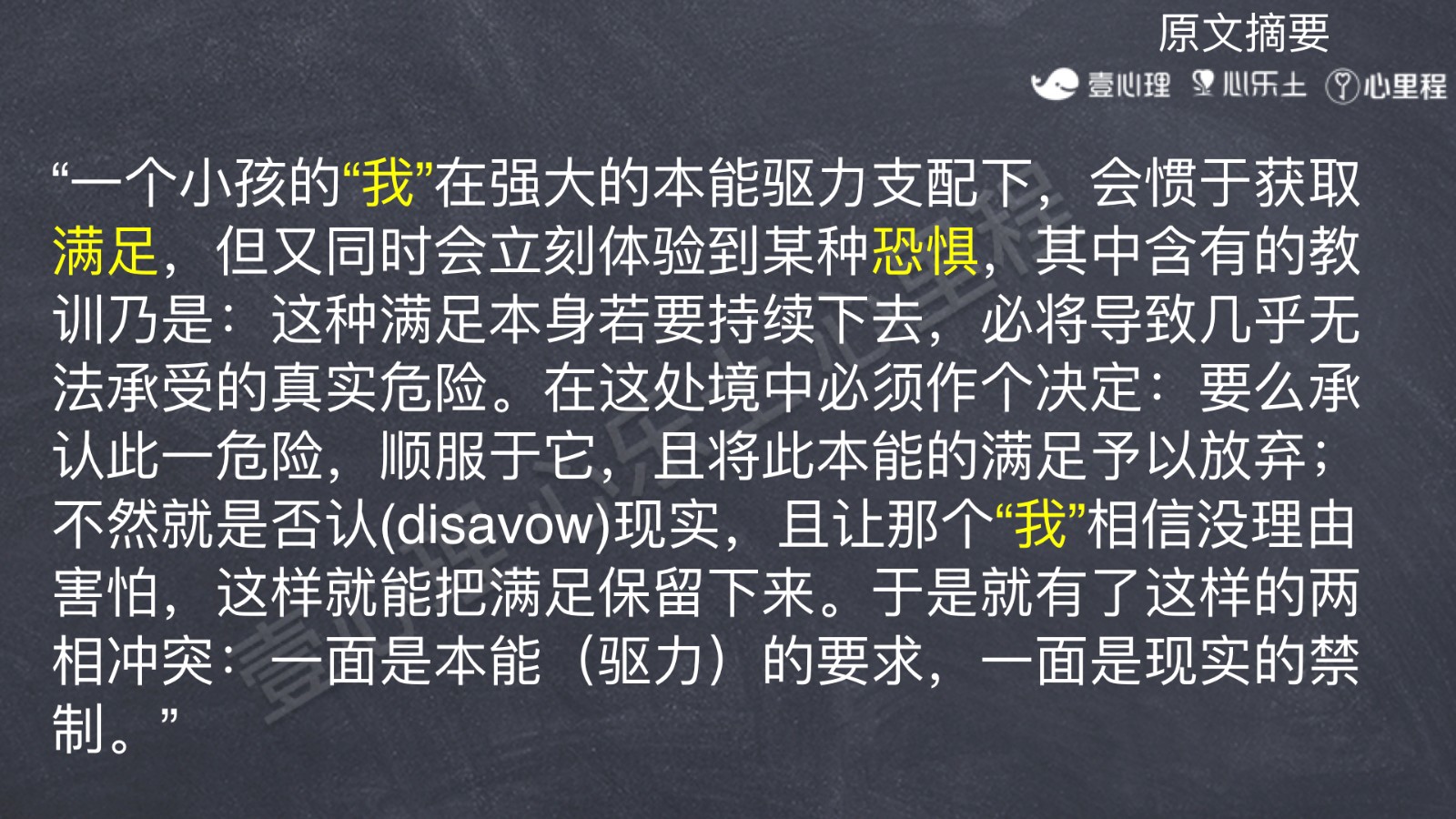 原文摘要

壹心理 心乐土 心里程

“一个小孩的“我”在强大的本能驱力支配下，会惯于获取满足，但又同时会立刻体验到某种恐惧，其中含有的教训乃是：这种满足本身若要持续下去，必将导致几乎无法承受的真实危险。在这处境中必须作个决定：要么承认此一危险，顺服于它，且将此本能的满足予以放弃；不然就是否认(disavow)现实，且让那个“我”相信没理由害怕，这样就能把满足保留下来。于是就有了这样的两相冲突：一面是本能（驱力）的要求，一面是现实的禁制。”